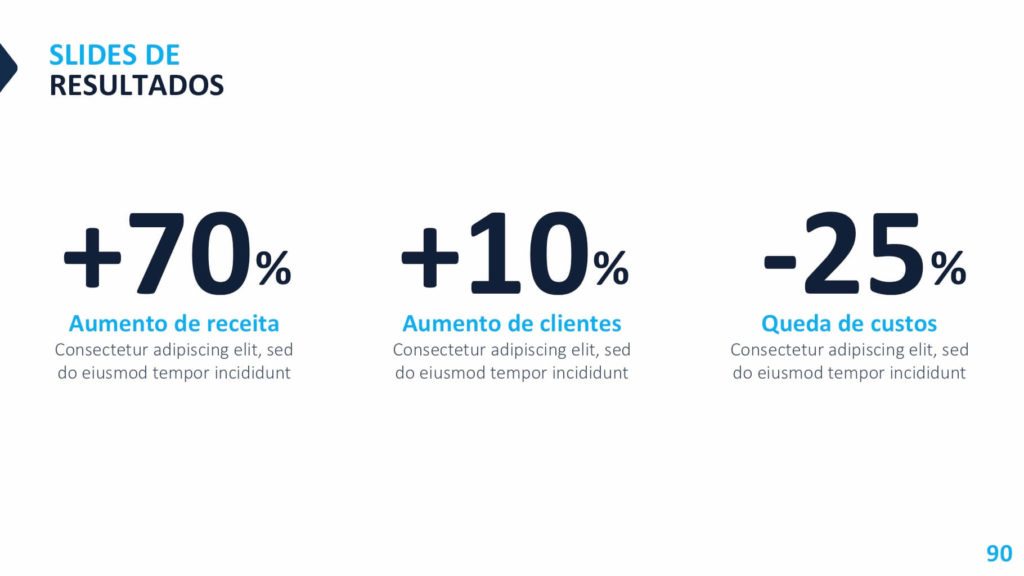 SLIDES DE
RESULTADOS

+70%
Aumento de receita
Consectetur adipiscing elit, sed do eiusmod tempor incididunt

+10%
Aumento de clientes
Consectetur adipiscing elit, sed do eiusmod tempor incididunt

-25%
Queda de custos
Consectetur adipiscing elit, sed do eiusmod tempor incididunt

90